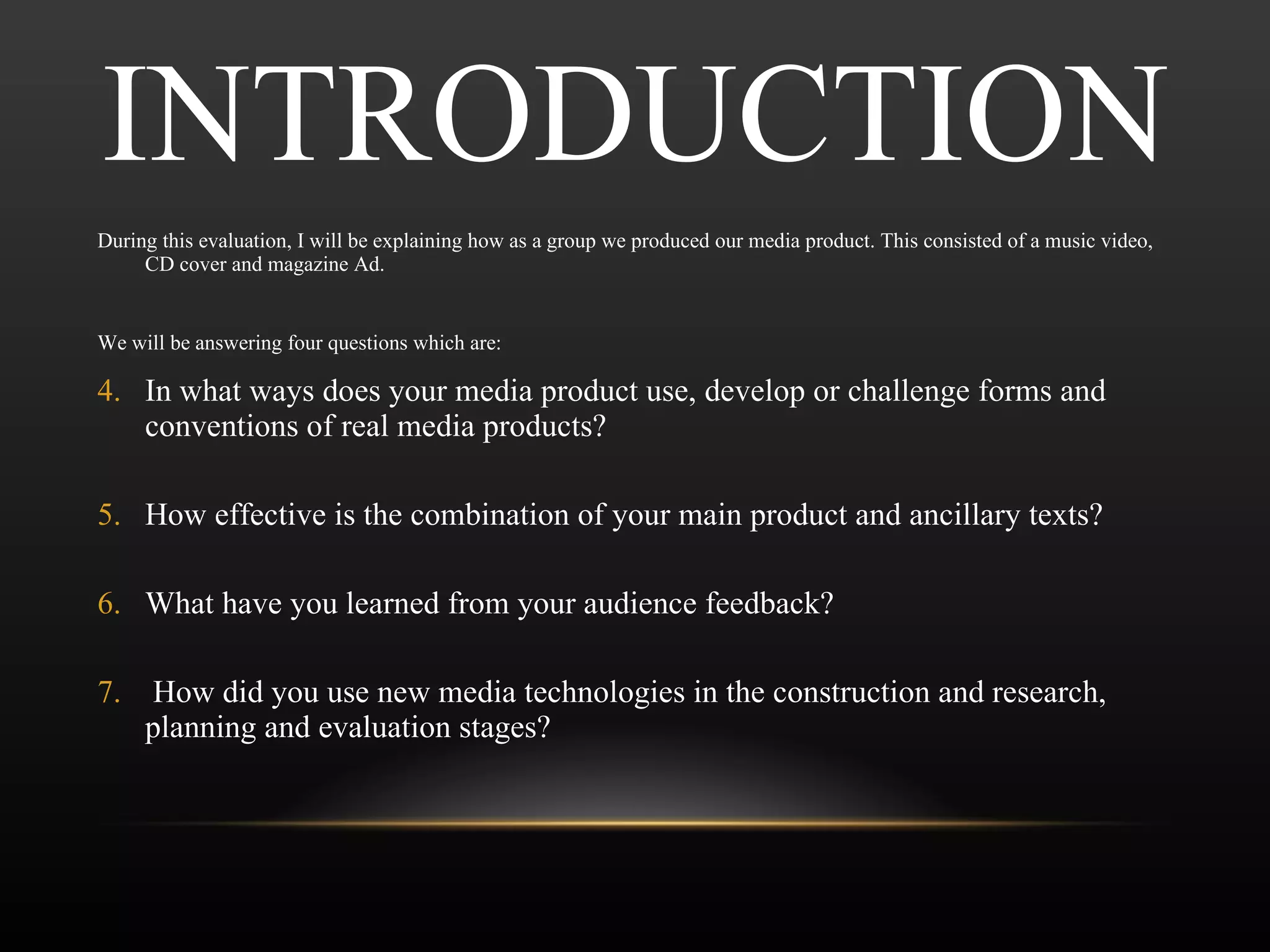 INTRODUCTION

During this evaluation, I will be explaining how as a group we produced our media product. This consisted of a music video, CD cover and magazine Ad.

We will be answering four questions which are:

4. In what ways does your media product use, develop or challenge forms and conventions of real media products?

5. How effective is the combination of your main product and ancillary texts?

6. What have you learned from your audience feedback?

7. How did you use new media technologies in the construction and research, planning and evaluation stages?